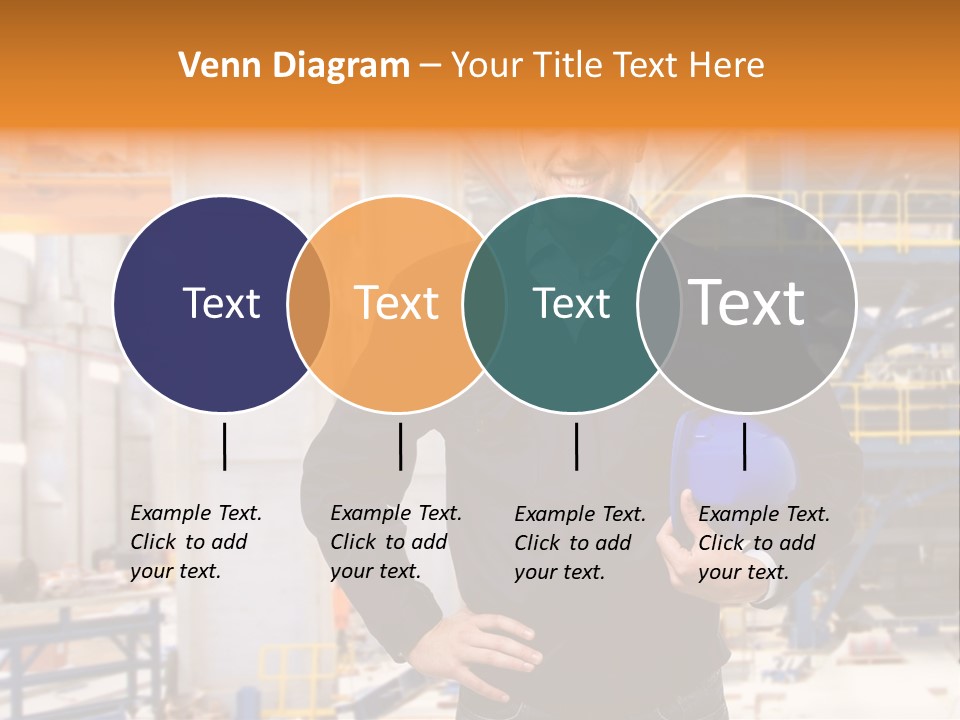 Venn Diagram – Your Title Text Here

Text

Text

Text

Text

Example Text. Click to add your text.

Example Text. Click to add your text.

Example Text. Click to add your text.

Example Text. Click to add your text.